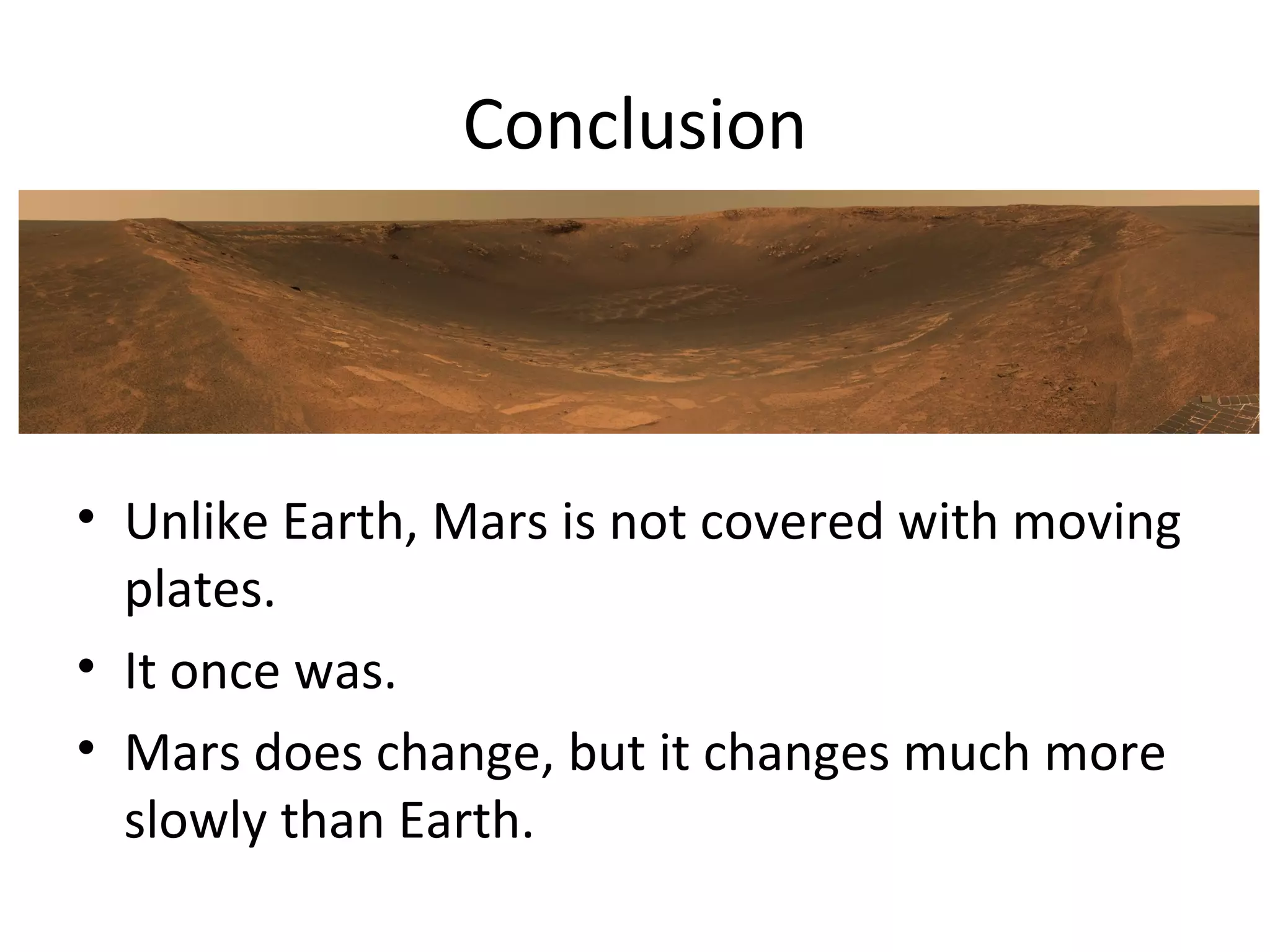 Conclusion

• Unlike Earth, Mars is not covered with moving plates.
• It once was.
• Mars does change, but it changes much more slowly than Earth.